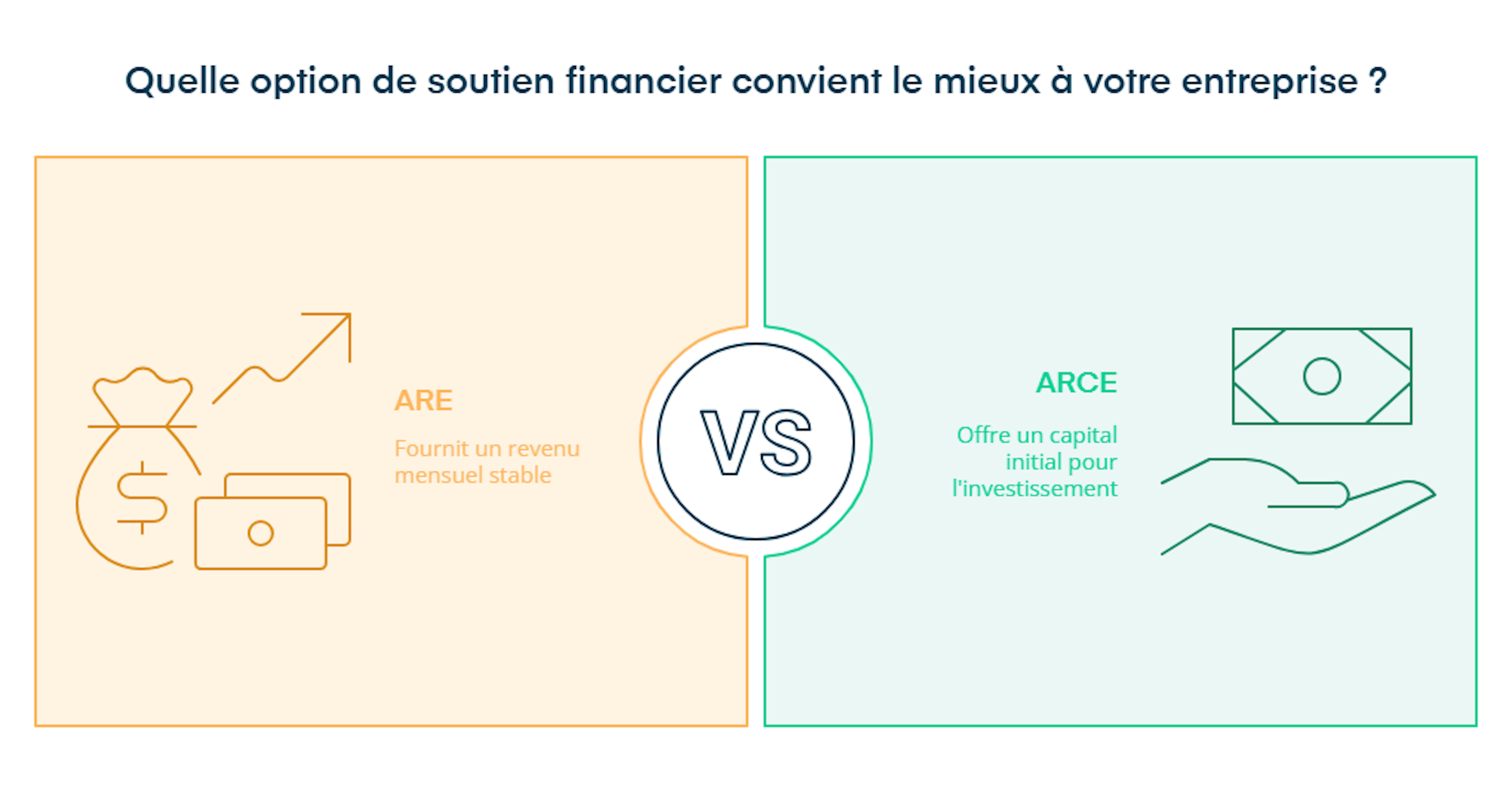 Quelle option de soutien financier convient le mieux à votre entreprise ?

ARE

Fournit un revenu mensuel stable

VS

ARCE

Offre un capital initial pour l'investissement